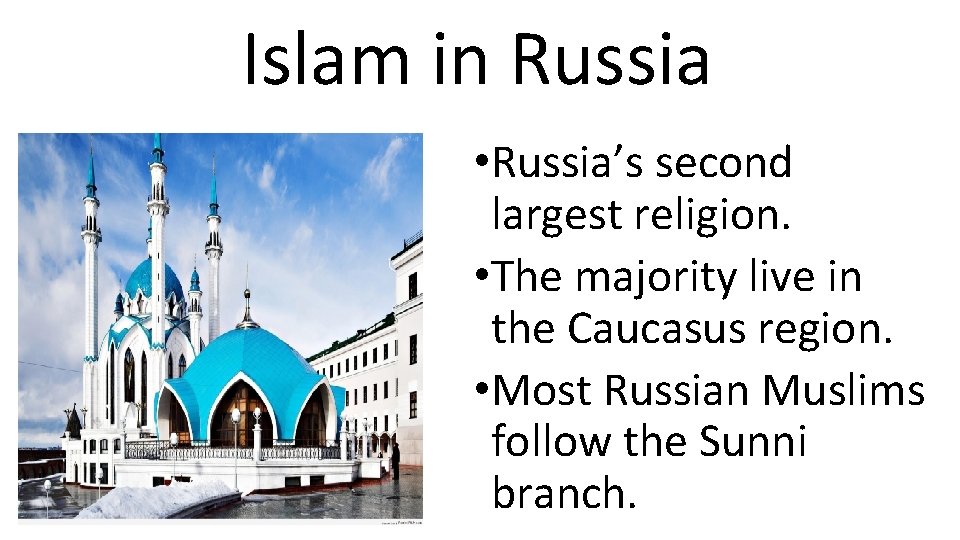 Islam in Russia

•Russia's second largest religion.

•The majority live in the Caucasus region.

•Most Russian Muslims follow the Sunni branch.